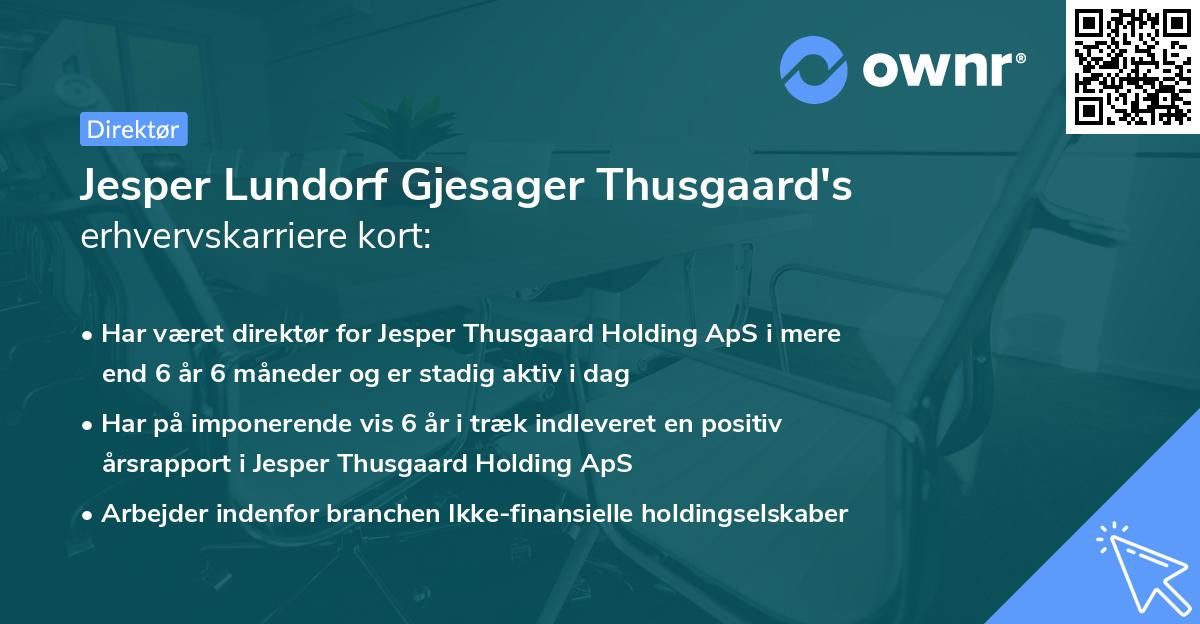 ownr®

Direktør

Jesper Lundorf Gjesager Thusgaard's erhvervskarriere kort:

• Har været direktør for Jesper Thusgaard Holding ApS i mere end 6 år 6 måneder og er stadig aktiv i dag

• Har på imponerende vis 6 år i træk indleveret en positiv årsrapport i Jesper Thusgaard Holding ApS

• Arbejder indenfor branchen Ikke-finansielle holdingselskaber